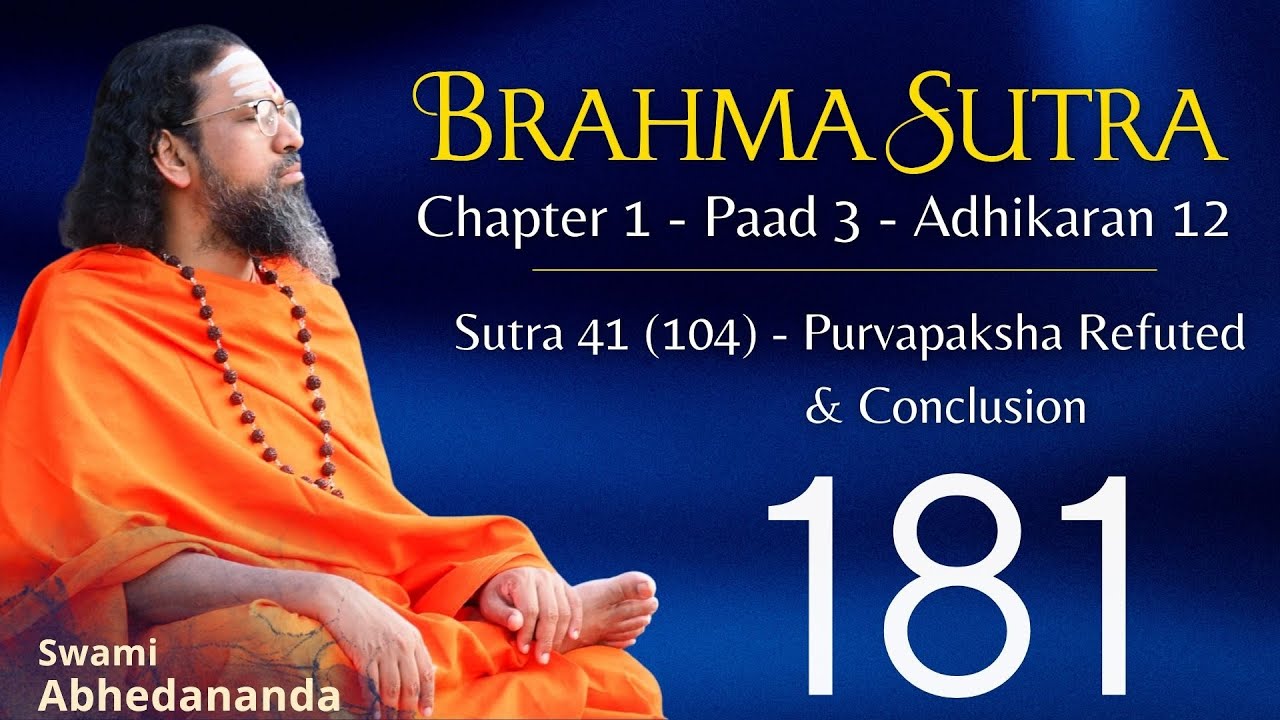 BRAHMA SUTRA
Chapter 1 - Paad 3 - Adhikaran 12

Sutra 41 (104) - Purvapaksha Refuted & Conclusion

181

Swami Abhedananda